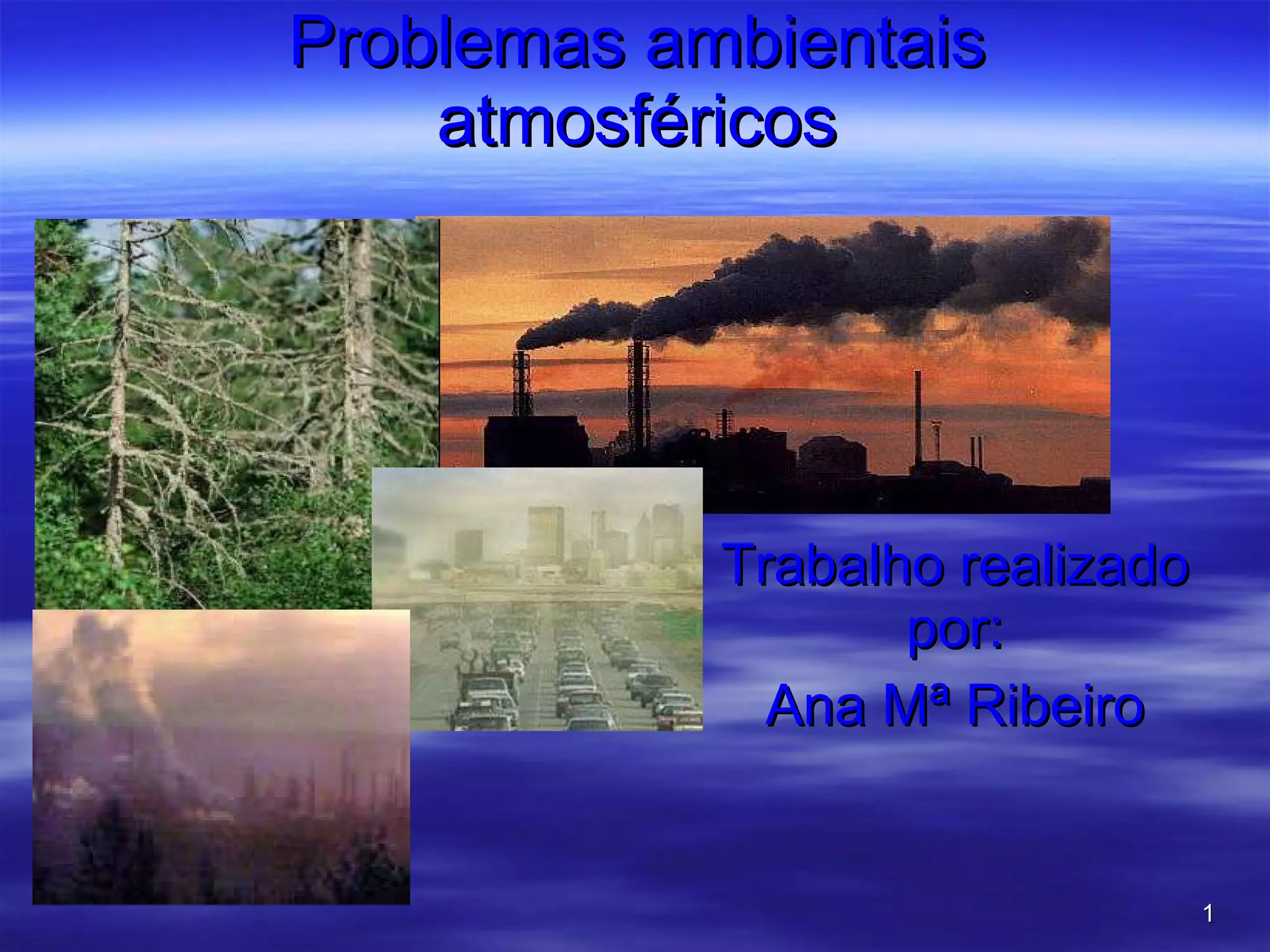 Problemas ambientais atmosféricos

Trabalho realizado por:

Ana Mª Ribeiro

1